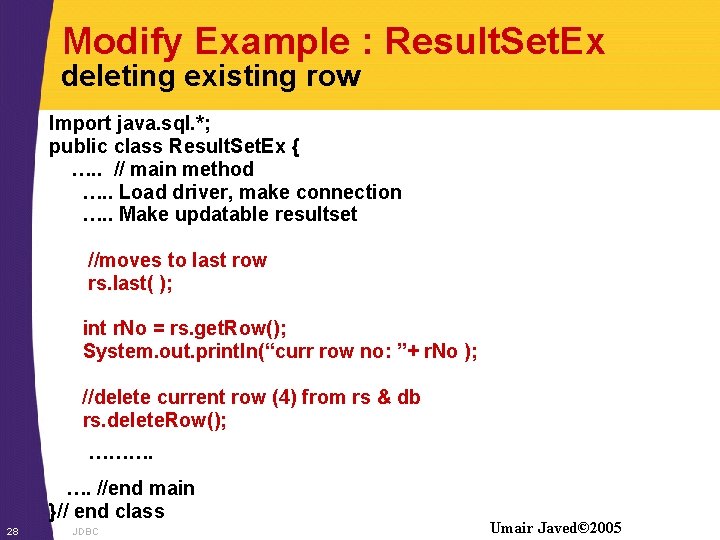 Modify Example : ResultSetEx
deleting existing row

Import java.sql.*;
public class ResultSetEx {
….. // main method
….. Load driver, make connection
….. Make updatable resultset

//moves to last row
rs.last( );

int rNo = rs.getRow();
System.out.println(“curr row no: ”+ rNo );

//delete current row (4) from rs & db
rs.deleteRow();

……….

…. //end main
}// end class

28 JDBC

Umair Javed©2005